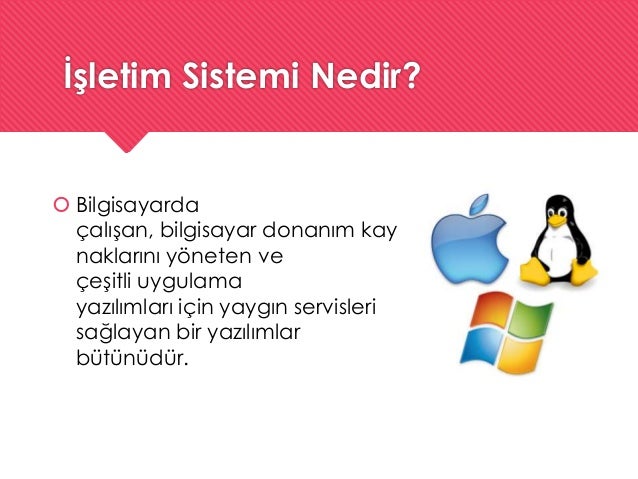 İşletim Sistemi Nedir?

Bilgisayarda çalışan, bilgisayar donanım kay naklarını yöneten ve çeşitli uygulama yazılımları için yaygın servisleri sağlayan bir yazılımlar bütünüdür.